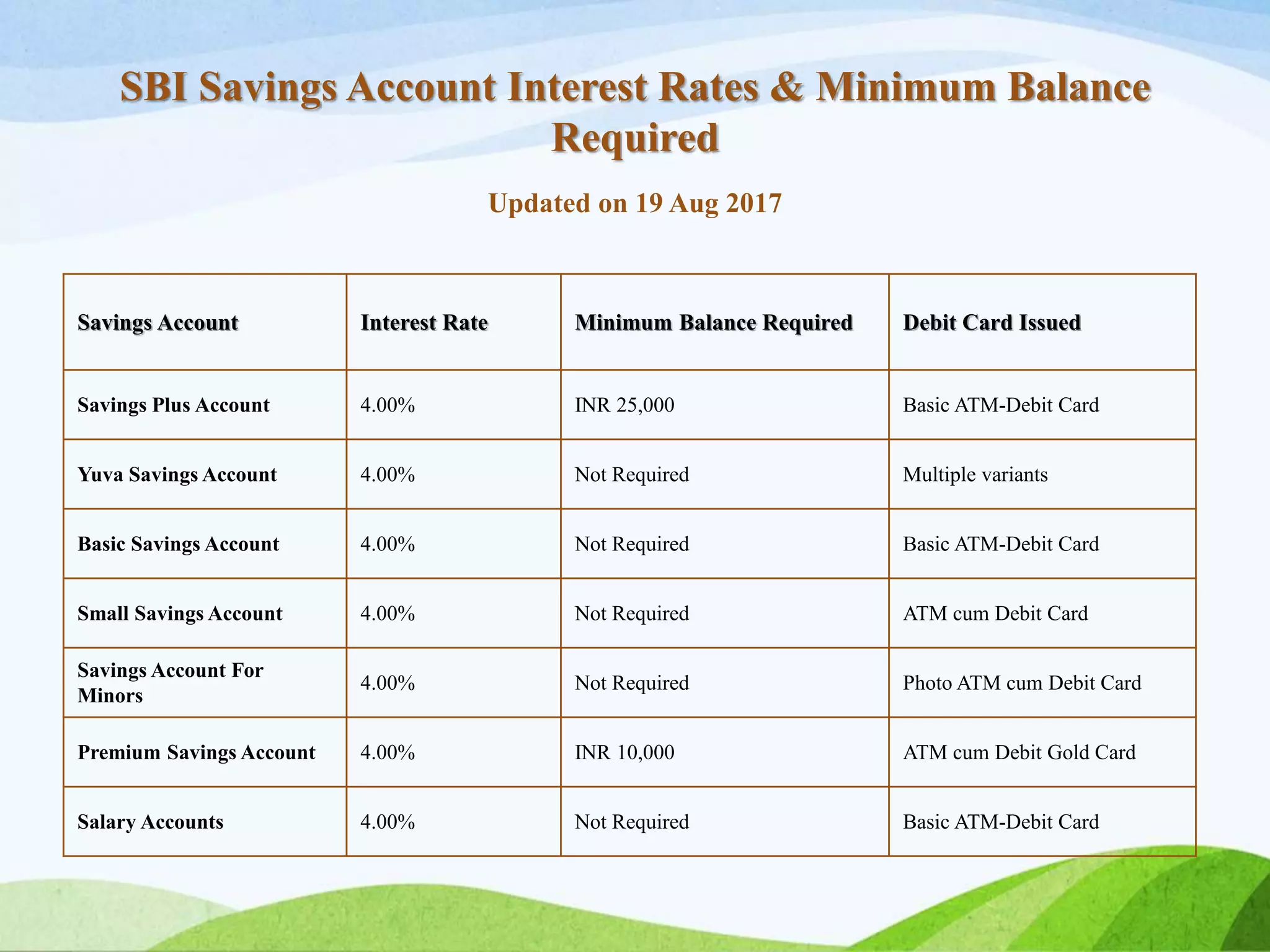 SBI Savings Account Interest Rates & Minimum Balance Required

Updated on 19 Aug 2017

| Savings Account | Interest Rate | Minimum Balance Required | Debit Card Issued |
|---|---|---|---|
| Savings Plus Account | 4.00% | INR 25,000 | Basic ATM-Debit Card |
| Yuva Savings Account | 4.00% | Not Required | Multiple variants |
| Basic Savings Account | 4.00% | Not Required | Basic ATM-Debit Card |
| Small Savings Account | 4.00% | Not Required | ATM cum Debit Card |
| Savings Account For Minors | 4.00% | Not Required | Photo ATM cum Debit Card |
| Premium Savings Account | 4.00% | INR 10,000 | ATM cum Debit Gold Card |
| Salary Accounts | 4.00% | Not Required | Basic ATM-Debit Card |